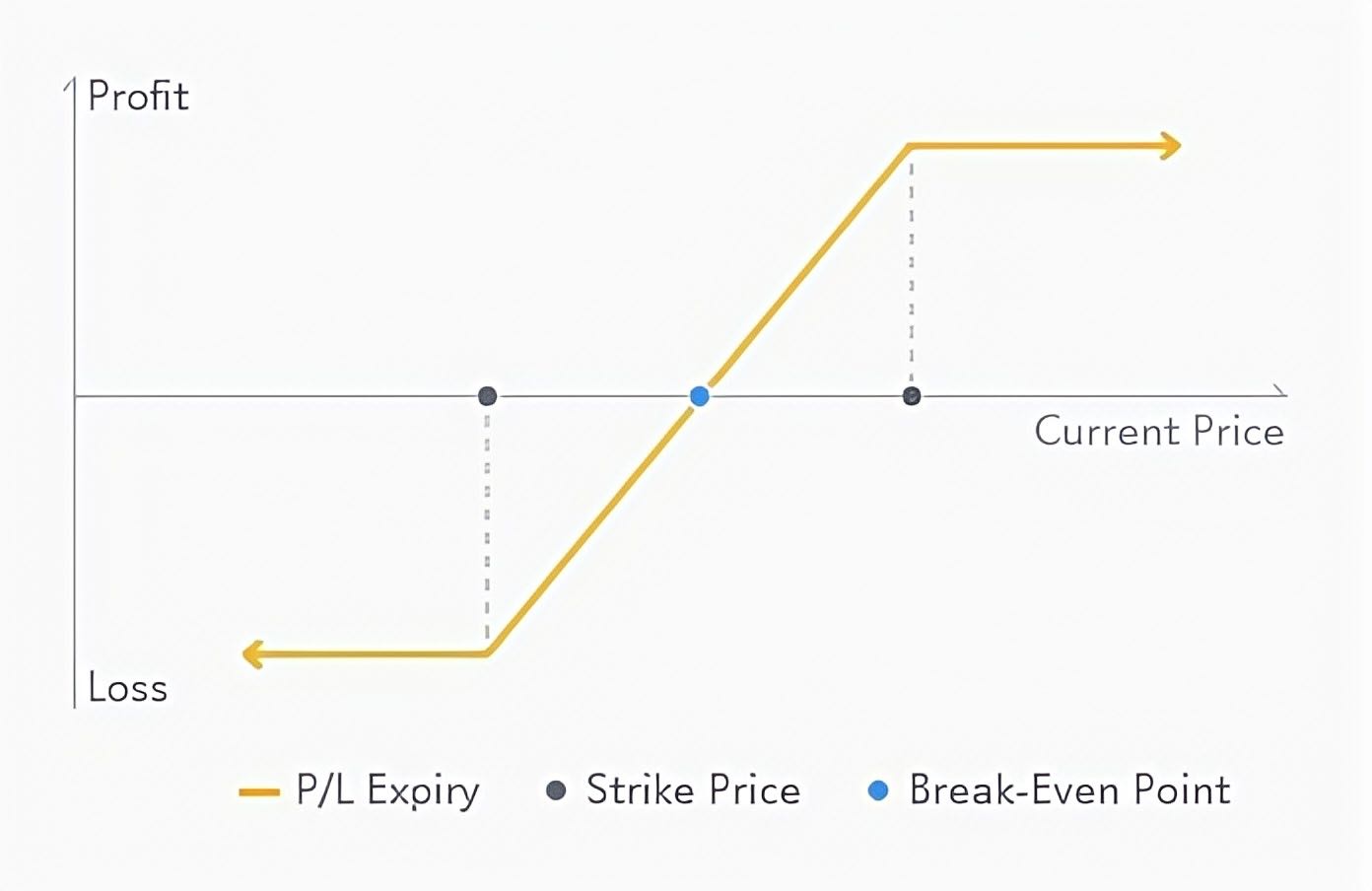 Profit

Current Price

Loss

P/L Expiry Strike Price Break-Even Point